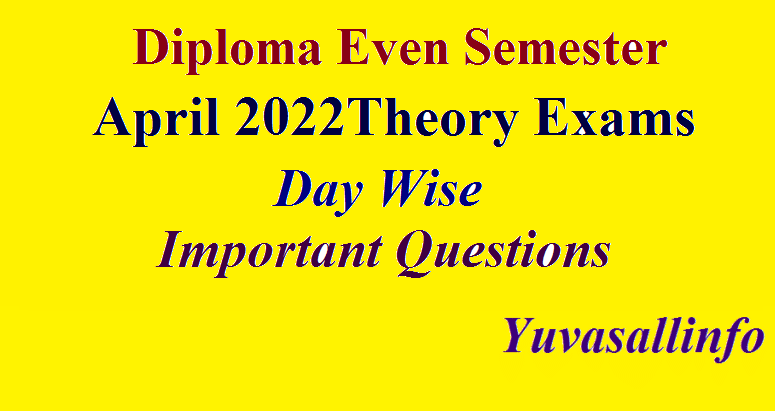 Diploma Even Semester
April 2022Theory Exams
Day Wise
Important Questions
Yuvasallinfo